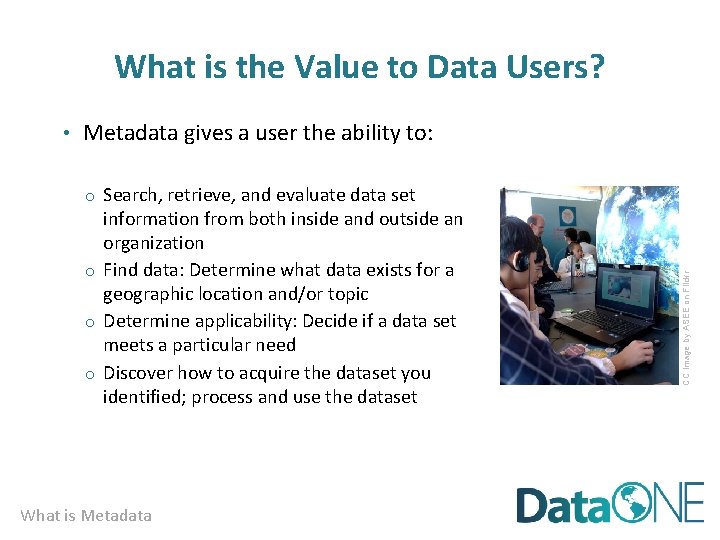 What is the Value to Data Users?

• Metadata gives a user the ability to:

o Search, retrieve, and evaluate data set information from both inside and outside an organization

o Find data: Determine what data exists for a geographic location and/or topic

o Determine applicability: Decide if a data set meets a particular need

o Discover how to acquire the dataset you identified; process and use the dataset

CC Image by ASEE on Flickr

What is Metadata

DataONE